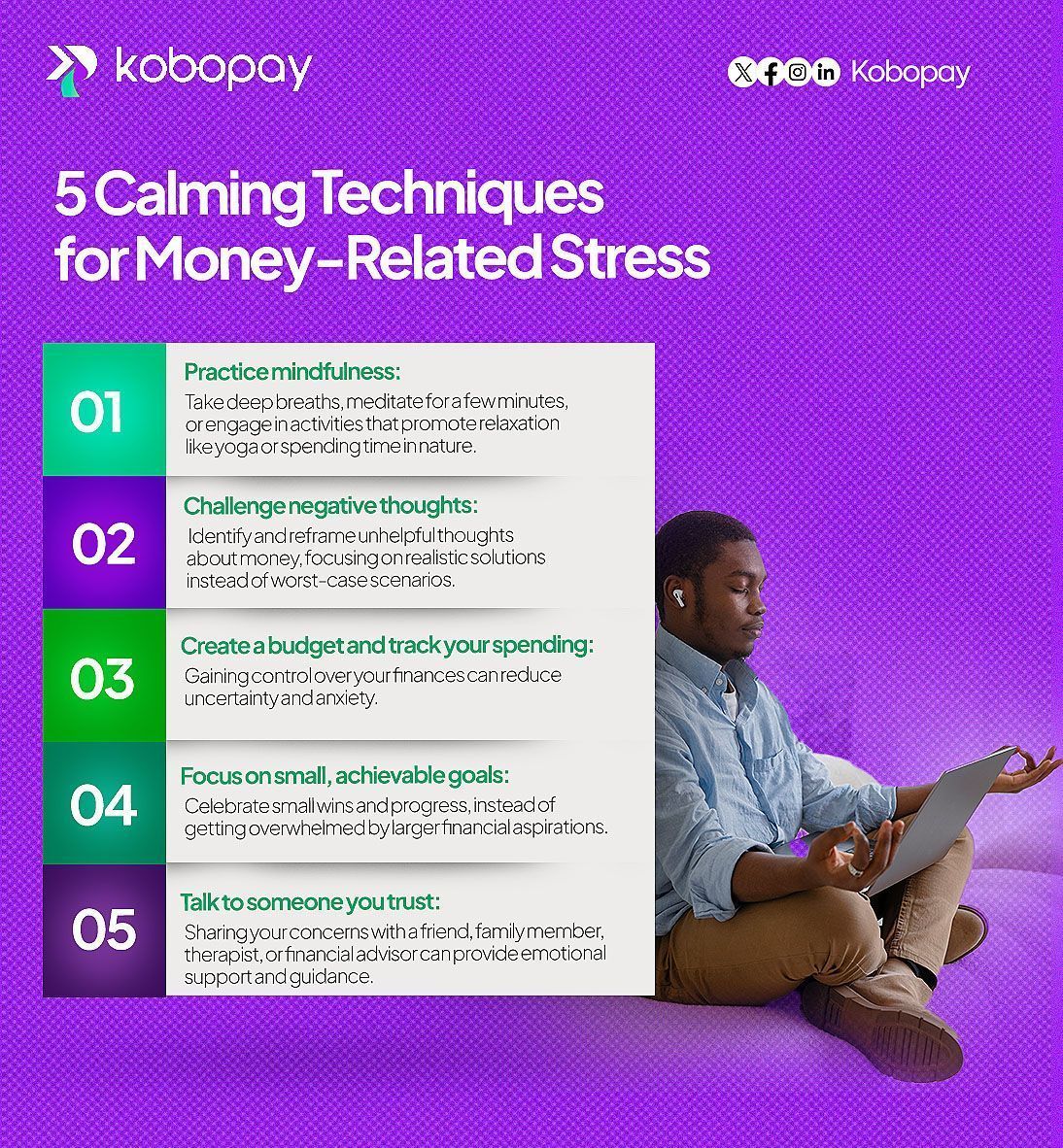 kobopay

Kobopay

5 Calming Techniques for Money-Related Stress

01
Practice mindfulness:
Take deep breaths, meditate for a few minutes, or engage in activities that promote relaxation like yoga or spending time in nature.

02
Challenge negative thoughts:
Identify and reframe unhelpful thoughts about money, focusing on realistic solutions instead of worst-case scenarios.

03
Create a budget and track your spending:
Gaining control over your finances can reduce uncertainty and anxiety.

04
Focus on small, achievable goals:
Celebrate small wins and progress, instead of getting overwhelmed by larger financial aspirations.

05
Talk to someone you trust:
Sharing your concerns with a friend, family member, therapist, or financial advisor can provide emotional support and guidance.